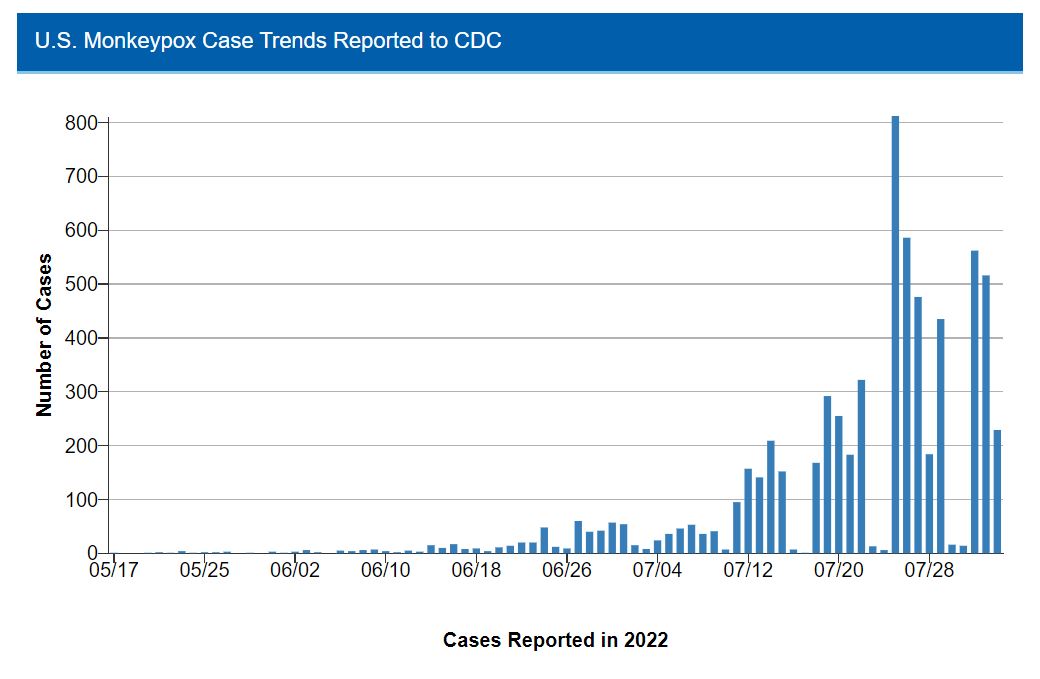 U.S. Monkeypox Case Trends Reported to CDC

800
700
600
500
400
300
200
100
0

Number of Cases

05/17
05/25
06/02
06/10
06/18
06/26
07/04
07/12
07/20
07/28

Cases Reported in 2022